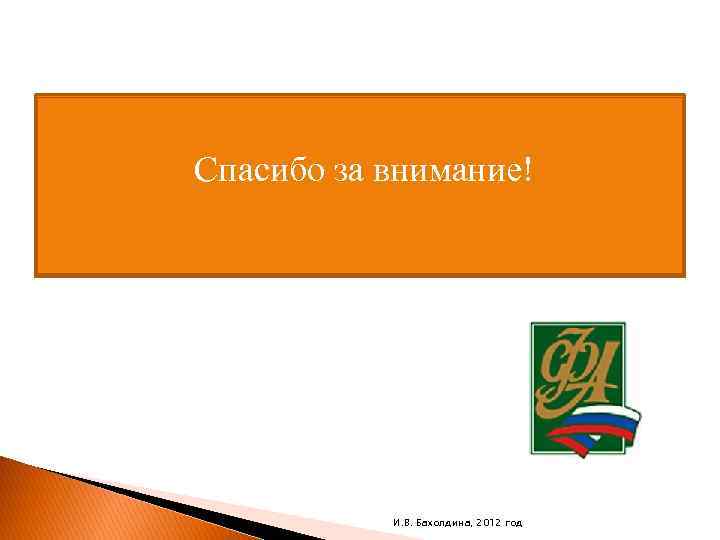 Спасибо за внимание!

ФА

И.В. Бахолдина, 2012 год